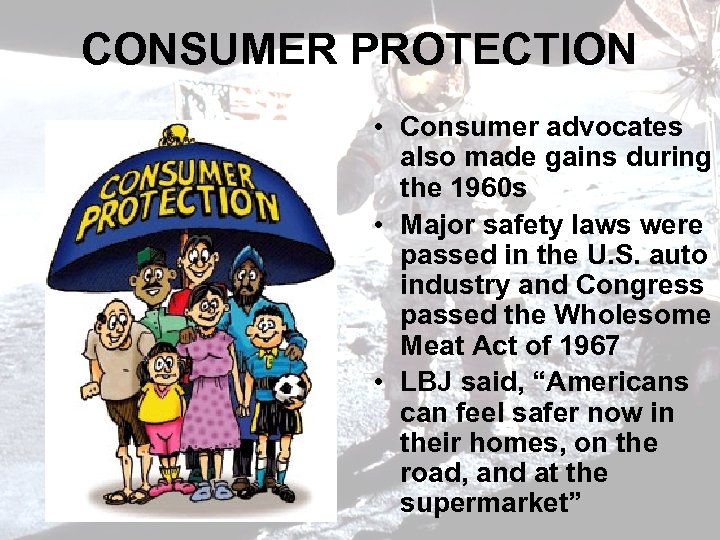 CONSUMER PROTECTION

CONSUMER PROTECTION

• Consumer advocates also made gains during the 1960s
• Major safety laws were passed in the U.S. auto industry and Congress passed the Wholesome Meat Act of 1967
• LBJ said, “Americans can feel safer now in their homes, on the road, and at the supermarket”